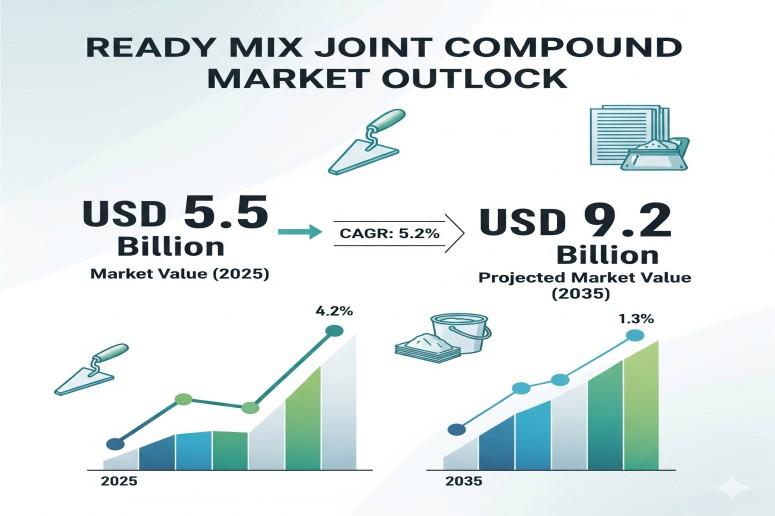 READY MIX JOINT COMPOUND MARKET OUTLOCK

USD 5.5 Billion
Market Value (2025)

CAGR: 5.2%

USD 9.2 Billion
Projected Market Value (2035)

4.2%

2025

1.3%

2035